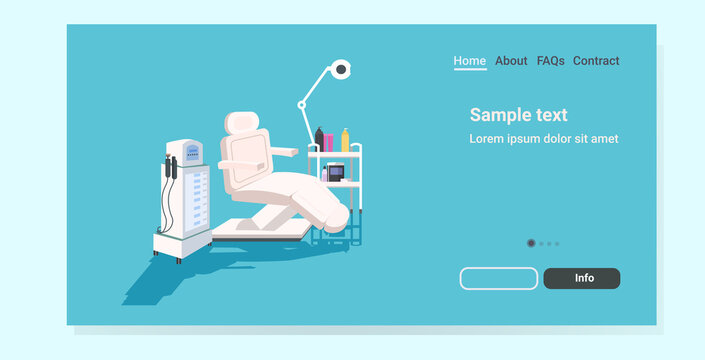 Home About FAQs Contract

Sample text
Lorem ipsum dolor sit amet

Info